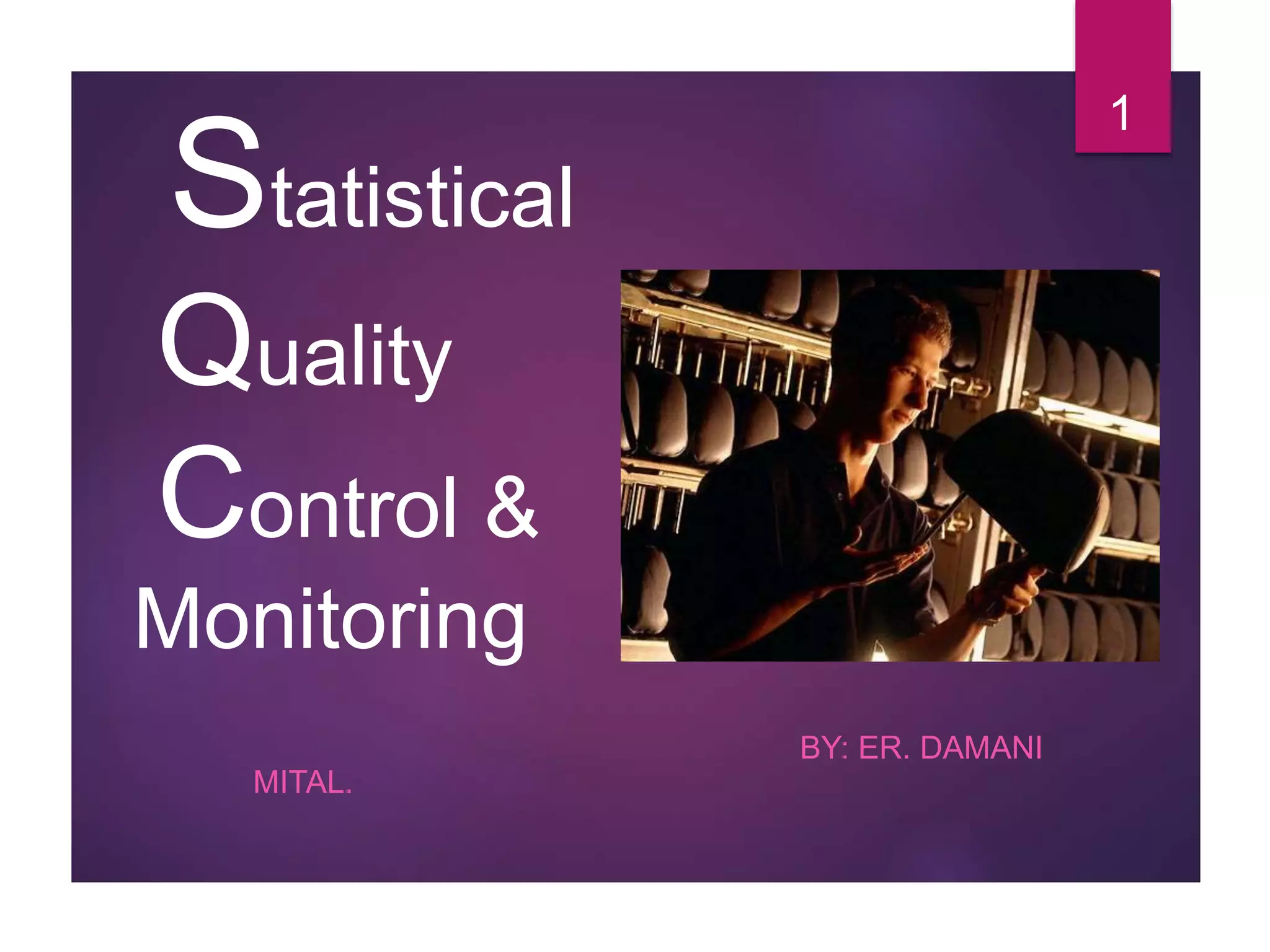 1

Statistical
Quality
Control &
Monitoring

BY: ER. DAMANI MITAL.